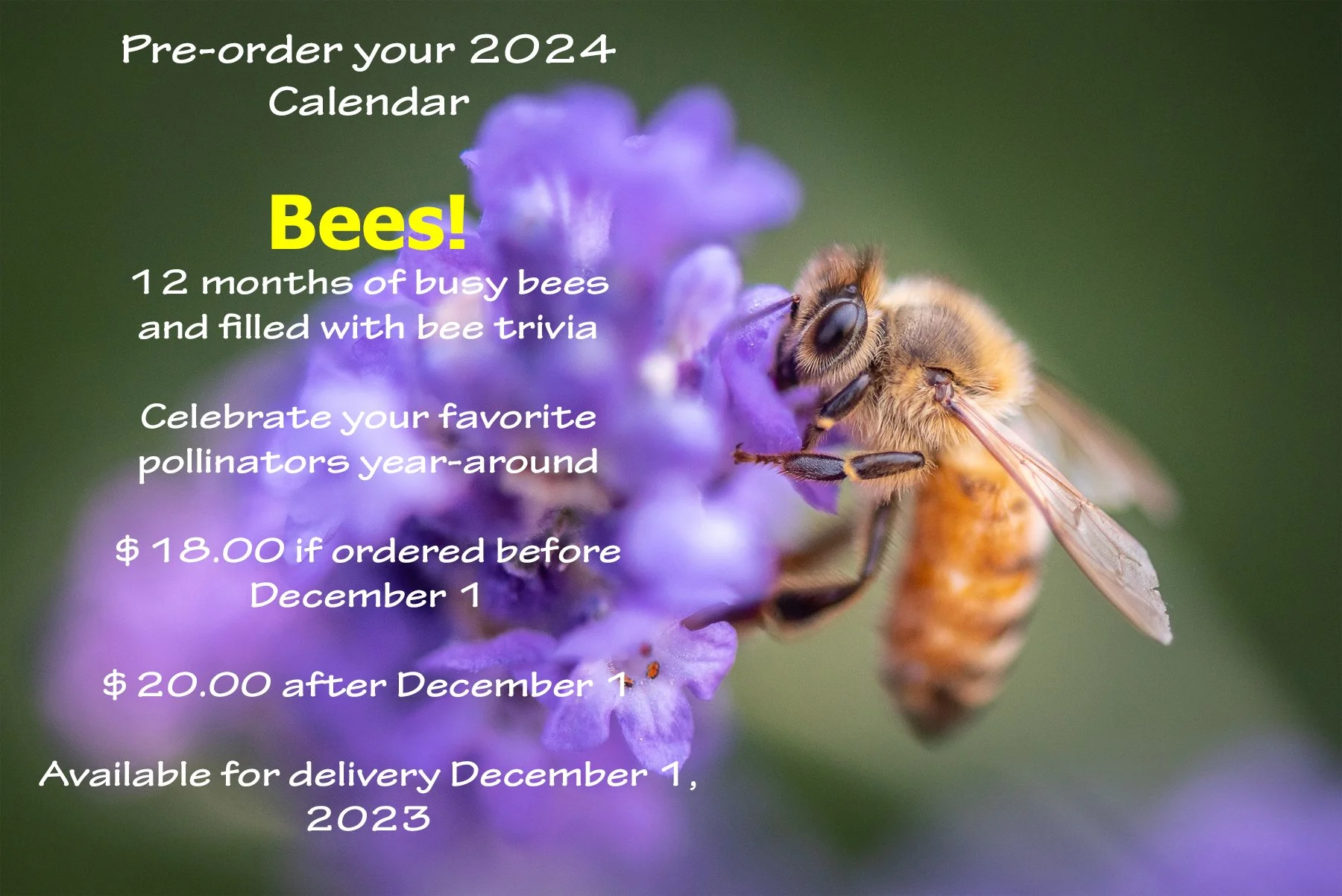 Pre-order your 2024 Calendar

Bees!

12 months of busy bees and filled with bee trivia

Celebrate your favorite pollinators year-around

$ 18.00 if ordered before December 1

$ 20.00 after December 1

Available for delivery December 1, 2023